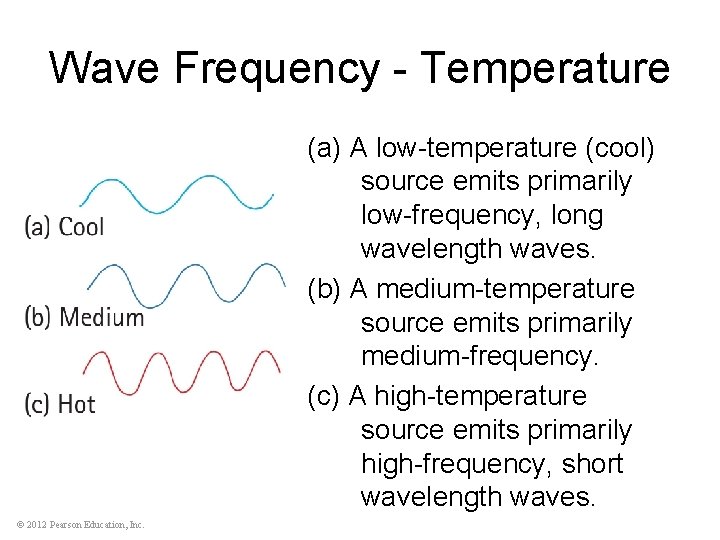 Wave Frequency - Temperature

(a) Cool

(b) Medium

(c) Hot

(a) A low-temperature (cool) source emits primarily low-frequency, long wavelength waves.

(b) A medium-temperature source emits primarily medium-frequency.

(c) A high-temperature source emits primarily high-frequency, short wavelength waves.

© 2012 Pearson Education, Inc.